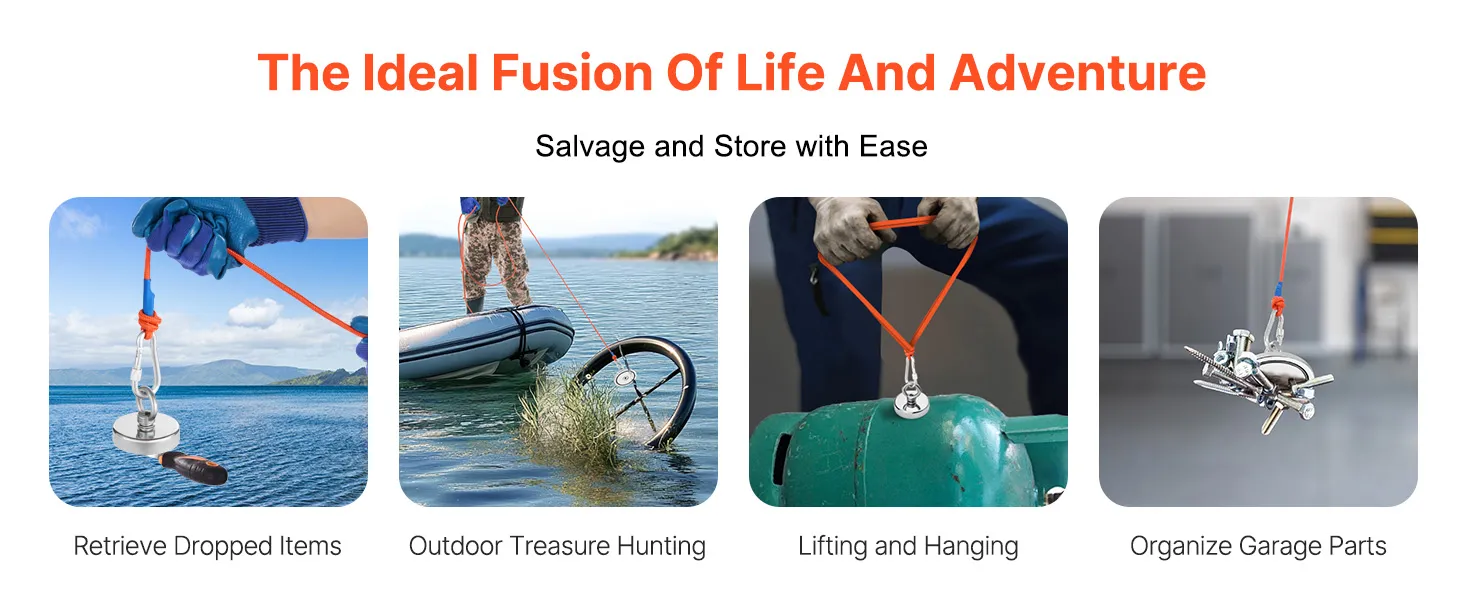 The Ideal Fusion Of Life And Adventure

Salvage and Store with Ease

Retrieve Dropped Items

Outdoor Treasure Hunting

Lifting and Hanging

Organize Garage Parts